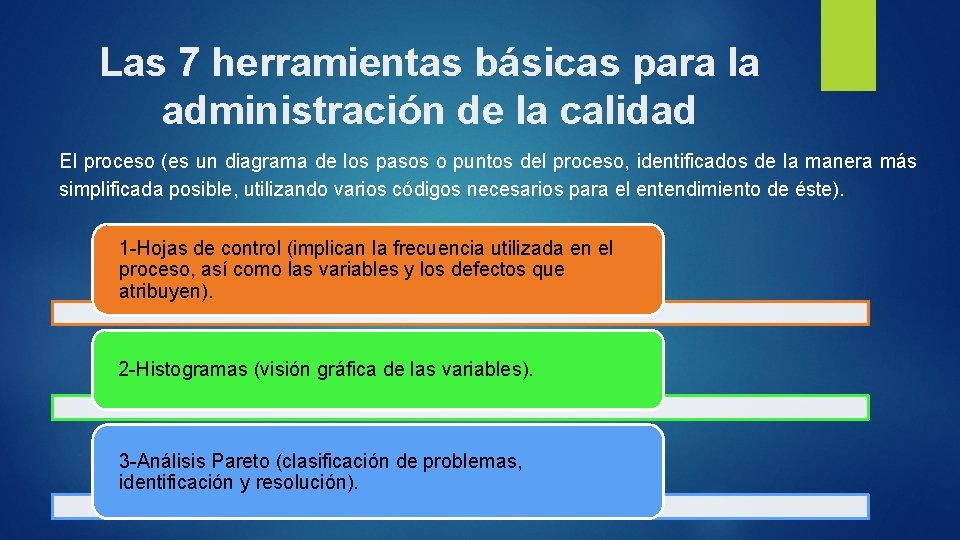 Las 7 herramientas básicas para la administración de la calidad

El proceso (es un diagrama de los pasos o puntos del proceso, identificados de la manera más simplificada posible, utilizando varios códigos necesarios para el entendimiento de éste).

1-Hojas de control (implican la frecuencia utilizada en el proceso, así como las variables y los defectos que atribuyen).

2-Histogramas (visión gráfica de las variables).

3-Análisis Pareto (clasificación de problemas, identificación y resolución).